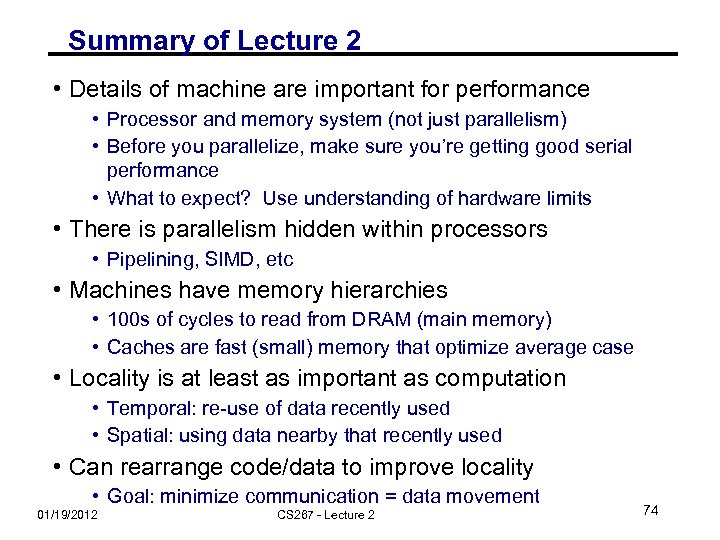 Summary of Lecture 2

• Details of machine are important for performance
  • Processor and memory system (not just parallelism)
  • Before you parallelize, make sure you're getting good serial performance
  • What to expect? Use understanding of hardware limits
• There is parallelism hidden within processors
  • Pipelining, SIMD, etc
• Machines have memory hierarchies
  • 100s of cycles to read from DRAM (main memory)
  • Caches are fast (small) memory that optimize average case
• Locality is at least as important as computation
  • Temporal: re-use of data recently used
  • Spatial: using data nearby that recently used
• Can rearrange code/data to improve locality
  • Goal: minimize communication = data movement

01/19/2012

CS267 - Lecture 2

74